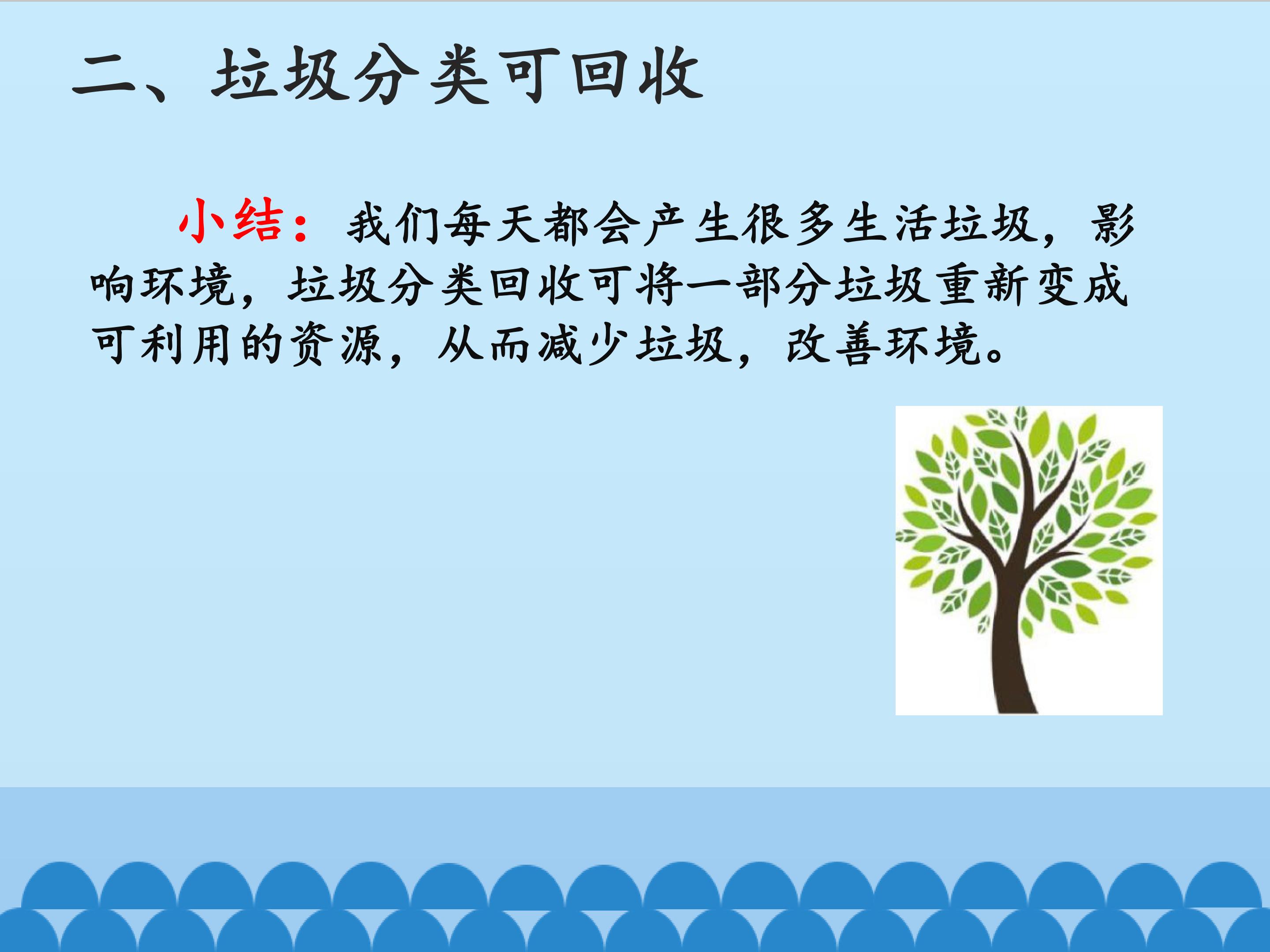 二、垃圾分类可回收

小结：我们每天都会产生很多生活垃圾，影响环境，垃圾分类回收可将一部分垃圾重新变成可利用的资源，从而减少垃圾，改善环境。